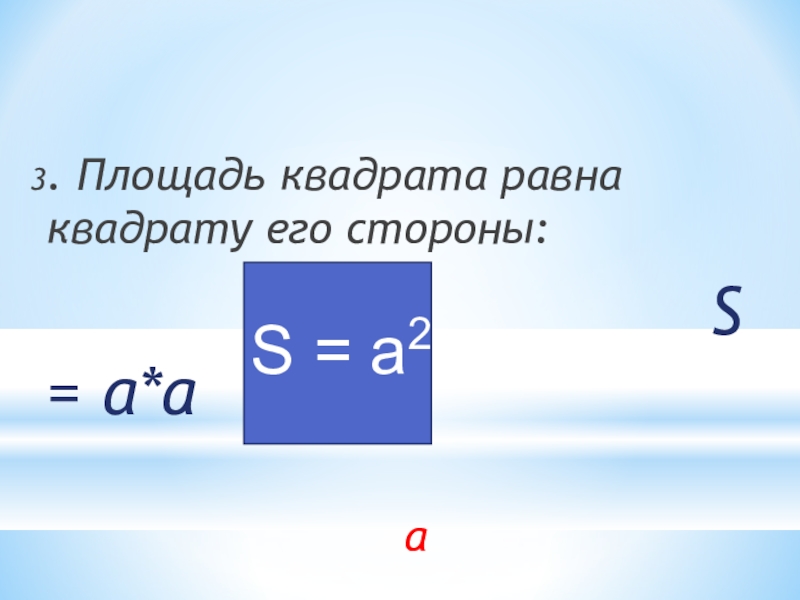 3. Площадь квадрата равна квадрату его стороны:

$S = a^2$

S

= a*a

a